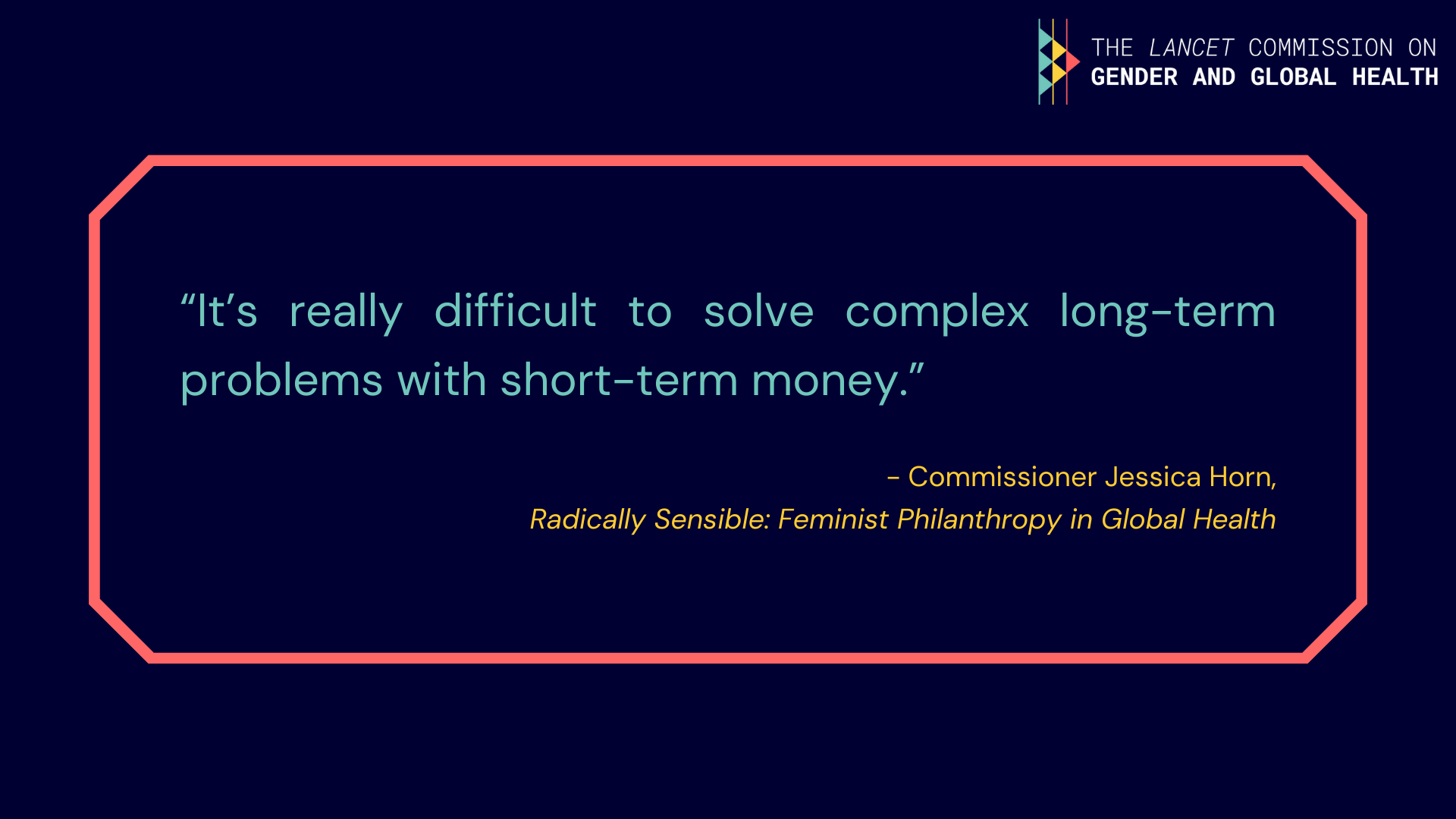 THE LANCET COMMISSION ON
GENDER AND GLOBAL HEALTH

“It’s really difficult to solve complex long-term problems with short-term money.”

- Commissioner Jessica Horn,
Radically Sensible: Feminist Philanthropy in Global Health